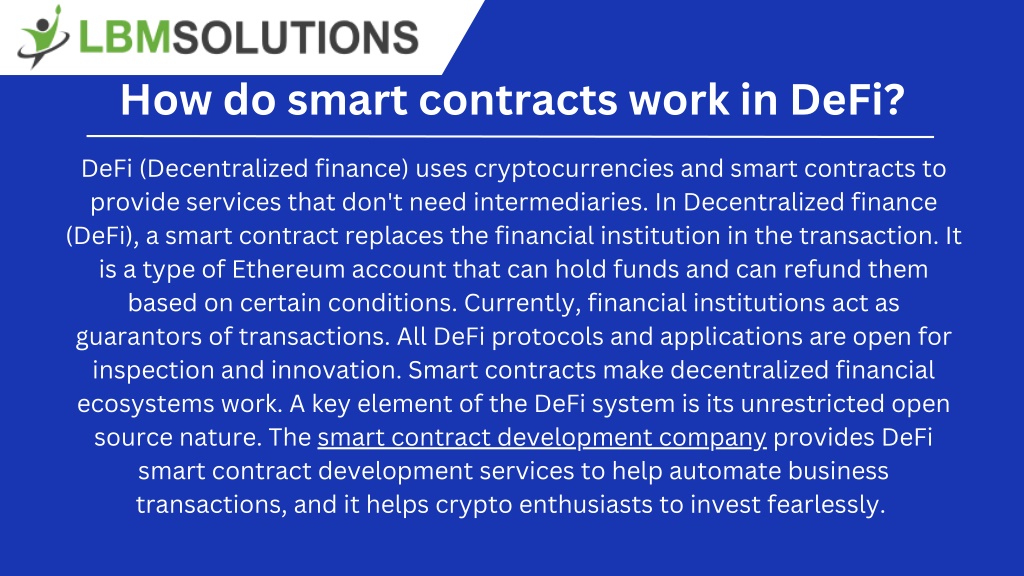 LBMSOLUTIONS

How do smart contracts work in DeFi?

DeFi (Decentralized finance) uses cryptocurrencies and smart contracts to provide services that don't need intermediaries. In Decentralized finance (DeFi), a smart contract replaces the financial institution in the transaction. It is a type of Ethereum account that can hold funds and can refund them based on certain conditions. Currently, financial institutions act as guarantors of transactions. All DeFi protocols and applications are open for inspection and innovation. Smart contracts make decentralized financial ecosystems work. A key element of the DeFi system is its unrestricted open source nature. The smart contract development company provides DeFi smart contract development services to help automate business transactions, and it helps crypto enthusiasts to invest fearlessly.